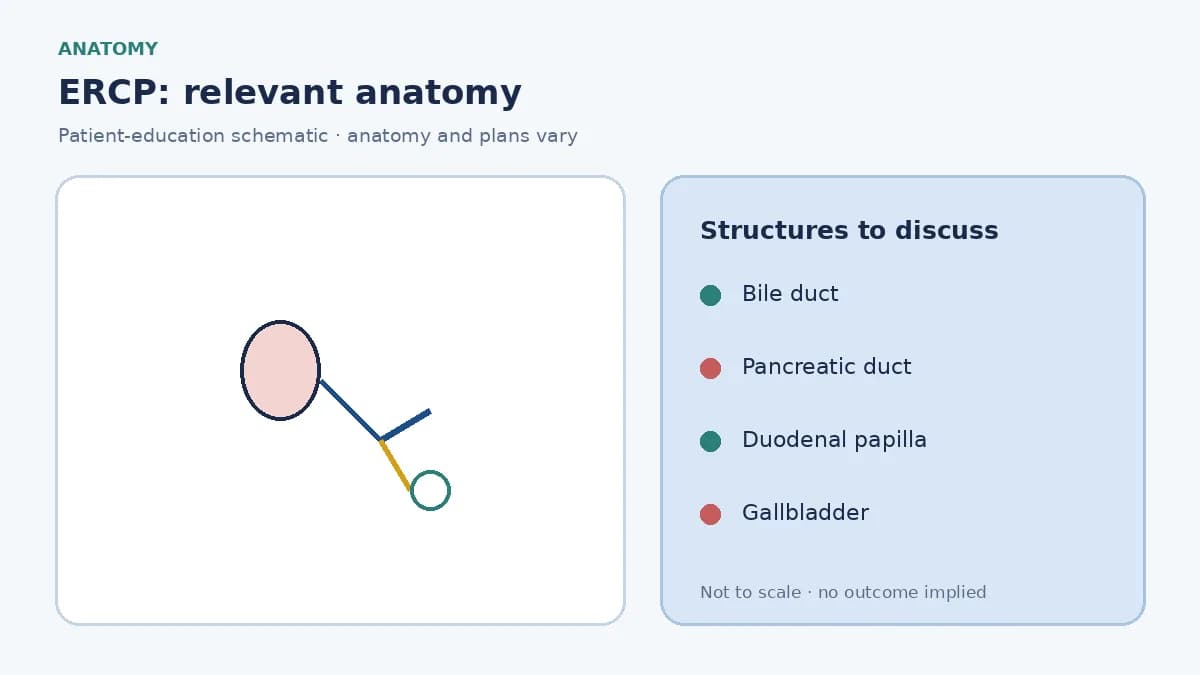 ANATOMY

ERCP: relevant anatomy

Patient-education schematic · anatomy and plans vary

Structures to discuss

Bile duct

Pancreatic duct

Duodenal papilla

Gallbladder

Not to scale · no outcome implied